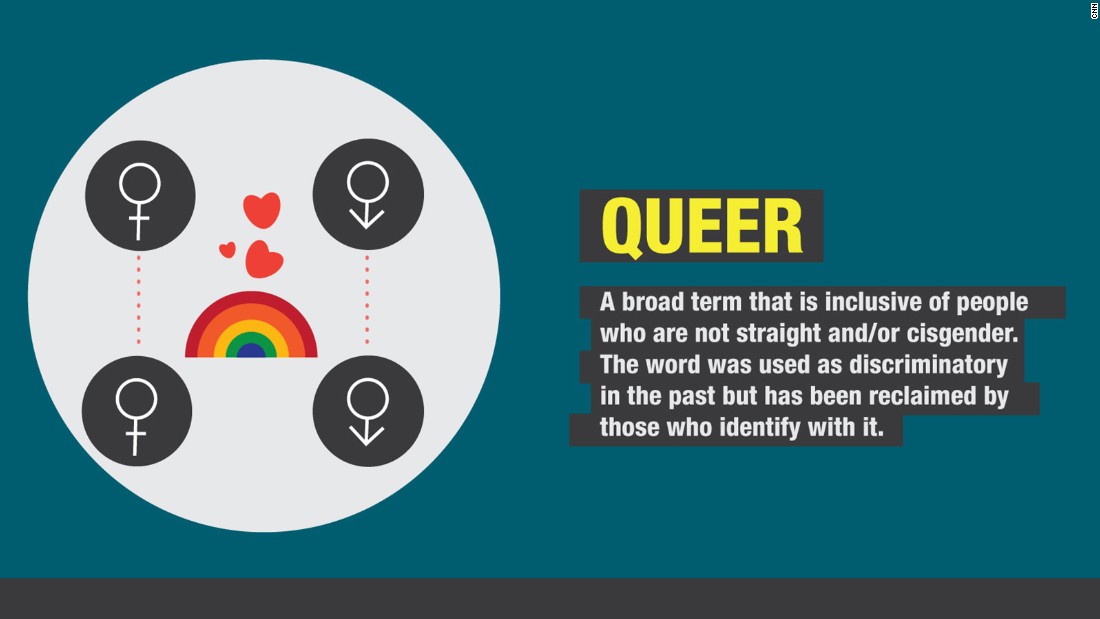 CNN

QUEER

A broad term that is inclusive of people who are not straight and/or cisgender. The word was used as discriminatory in the past but has been reclaimed by those who identify with it.